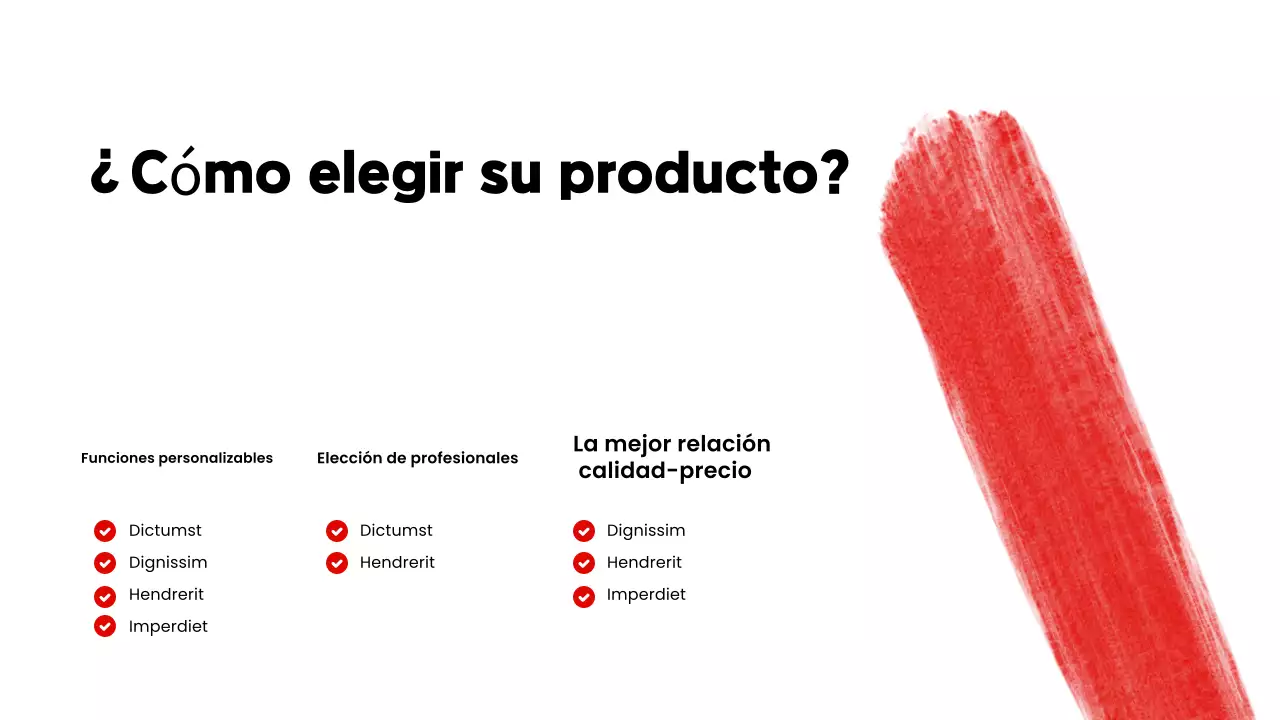 ¿Cómo elegir su producto?

Funciones personalizables

Dictumst
Dignissim
Hendrerit
Imperdiet

Elección de profesionales

Dictumst
Hendrerit

La mejor relación calidad-precio

Dignissim
Hendrerit
Imperdiet